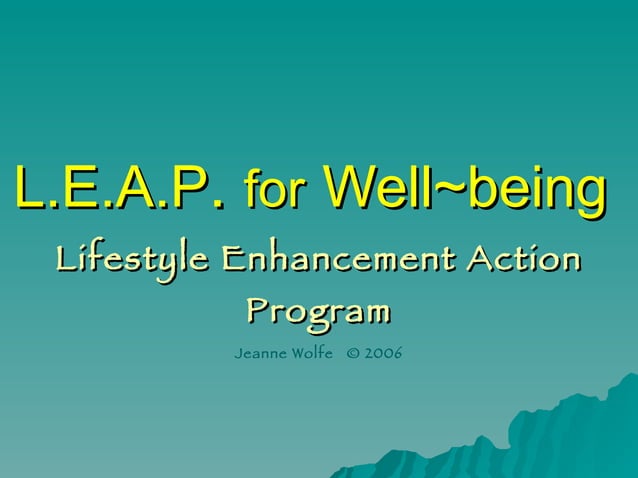 L.E.A.P. for Well~being

Lifestyle Enhancement Action Program

Jeanne Wolfe © 2006